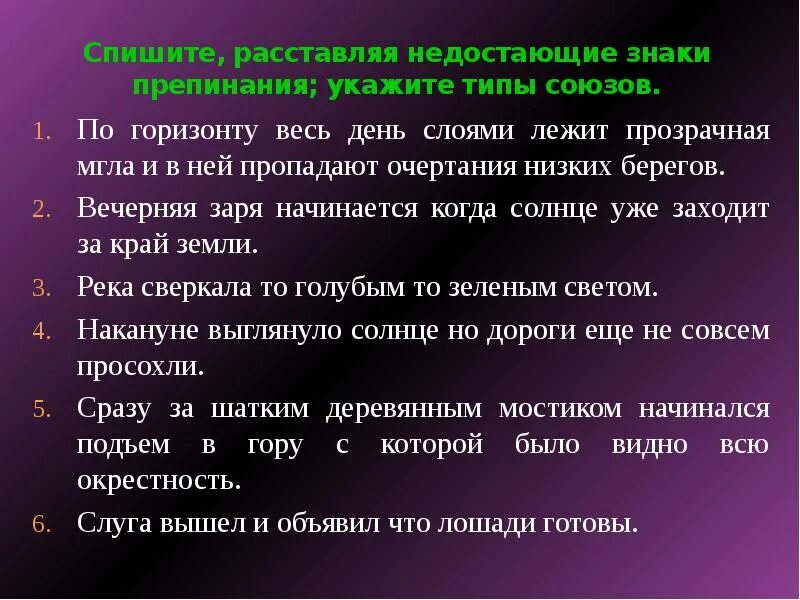 Спишите, расставляя недостающие знаки препинания; укажите типы союзов.

1. По горизонту весь день слоями лежит прозрачная мгла и в ней пропадают очертания низких берегов.
2. Вечерняя заря начинается когда солнце уже заходит за край земли.
3. Река сверкала то голубым то зеленым светом.
4. Накануне выглянуло солнце но дороги еще не совсем просохли.
5. Сразу за шатким деревянным мостиком начинался подъем в гору с которой было видно всю окрестность.
6. Слуга вышел и объявил что лошади готовы.